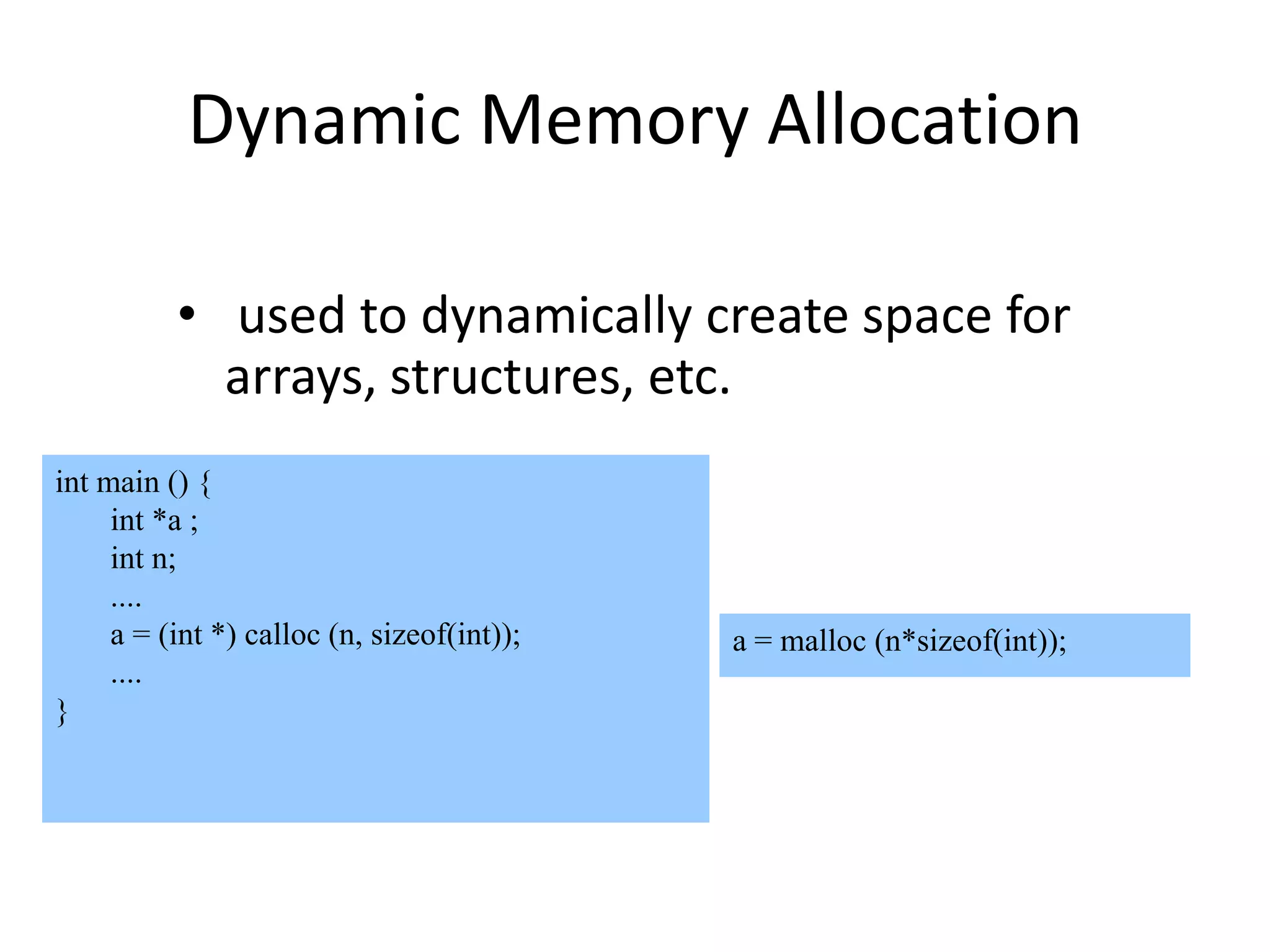 Dynamic Memory Allocation

• used to dynamically create space for arrays, structures, etc.

int main () {
int *a ;
int n;
....
a = (int *) calloc (n, sizeof(int));
....
}

a = malloc (n*sizeof(int));